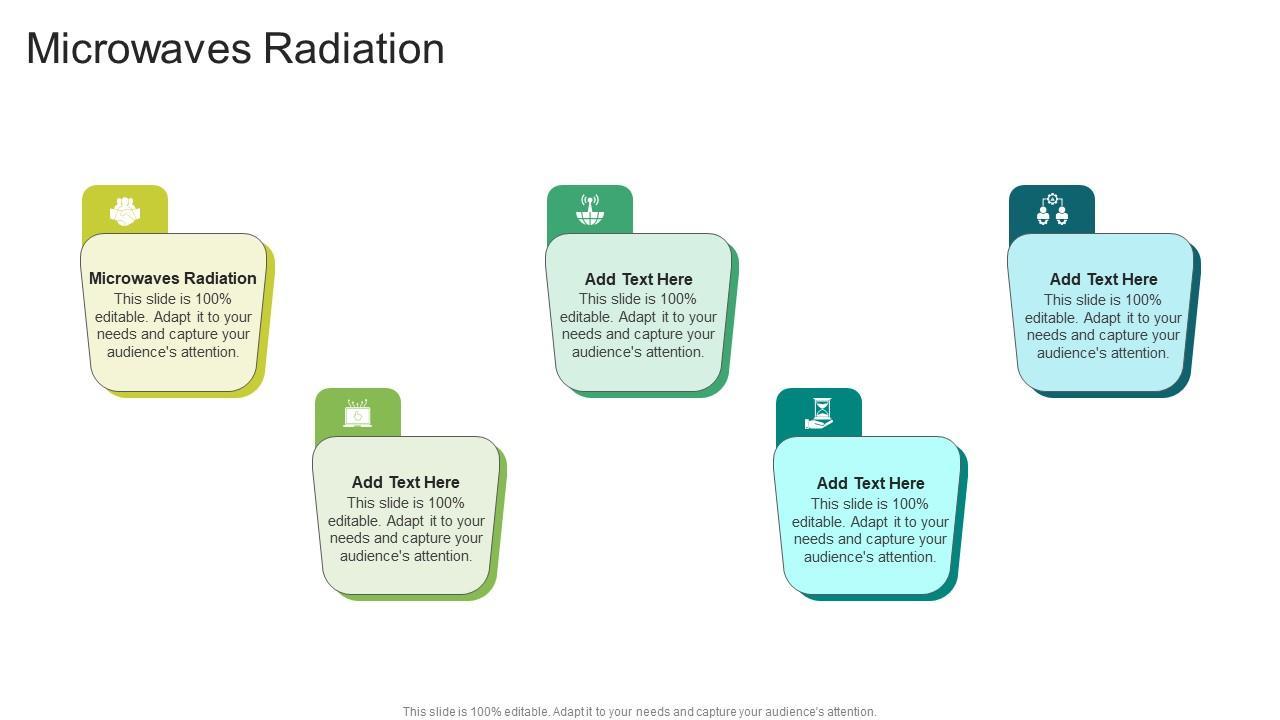 Microwaves Radiation

Microwaves Radiation
This slide is 100% editable. Adapt it to your needs and capture your audience's attention.

Add Text Here
This slide is 100% editable. Adapt it to your needs and capture your audience's attention.

Add Text Here
This slide is 100% editable. Adapt it to your needs and capture your audience's attention.

Add Text Here
This slide is 100% editable. Adapt it to your needs and capture your audience's attention.

Add Text Here
This slide is 100% editable. Adapt it to your needs and capture your audience's attention.

This slide is 100% editable. Adapt it to your needs and capture your audience's attention.